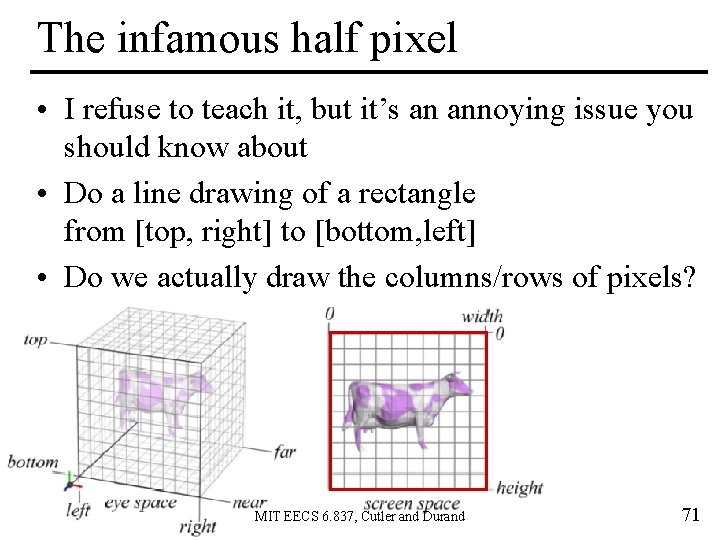 The infamous half pixel

• I refuse to teach it, but it's an annoying issue you should know about

• Do a line drawing of a rectangle from [top, right] to [bottom,left]

• Do we actually draw the columns/rows of pixels?

top
bottom
left
eye space
right
near
far

0
width
0
height
screen space

MIT EECS 6.837, Cutler and Durand

71